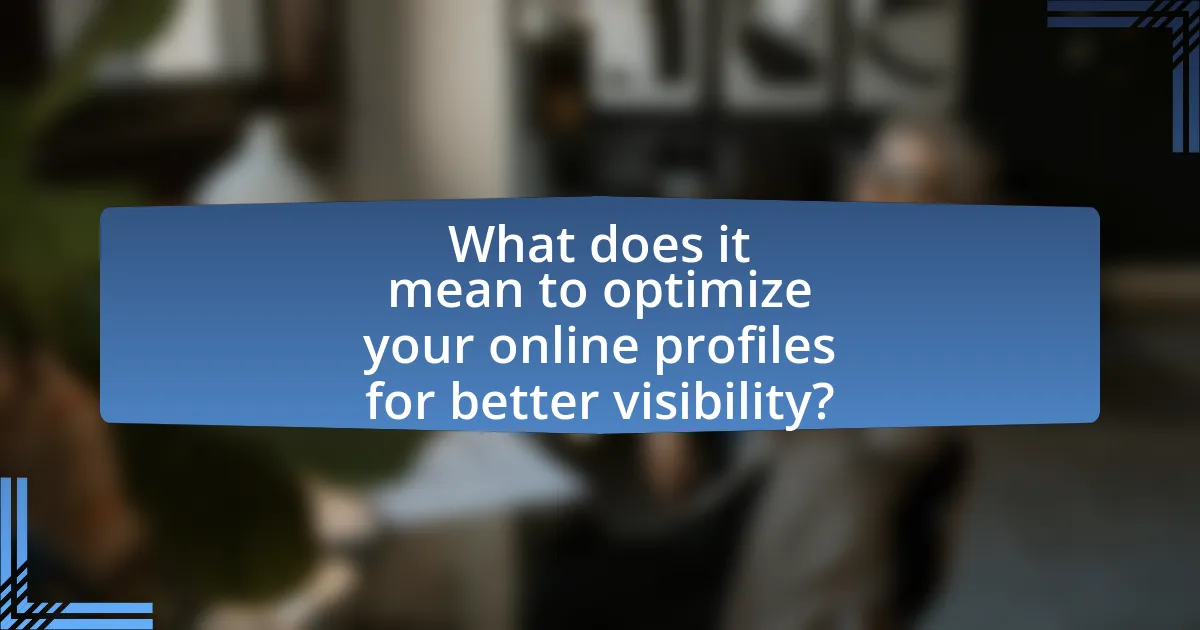 What does it mean to optimize your online profiles for better visibility?